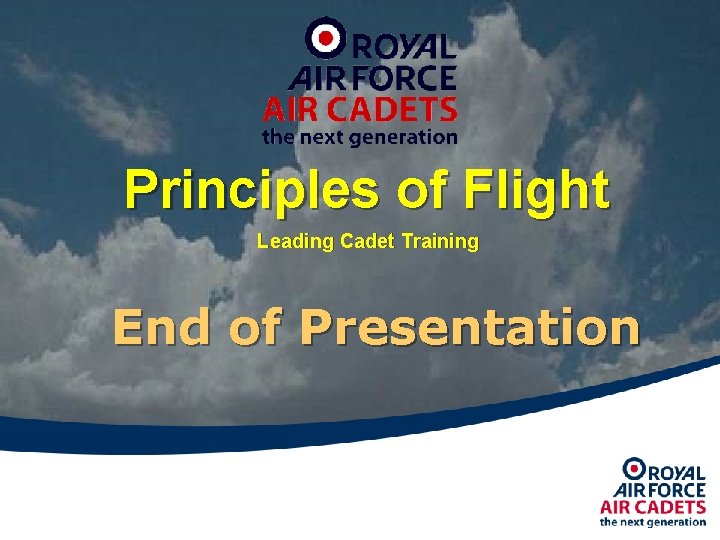 ROYAL
AIR FORCE
AIR CADETS
the next generation

Principles of Flight

Leading Cadet Training

End of Presentation

ROYAL
AIR FORCE
AIR CADETS
the next generation